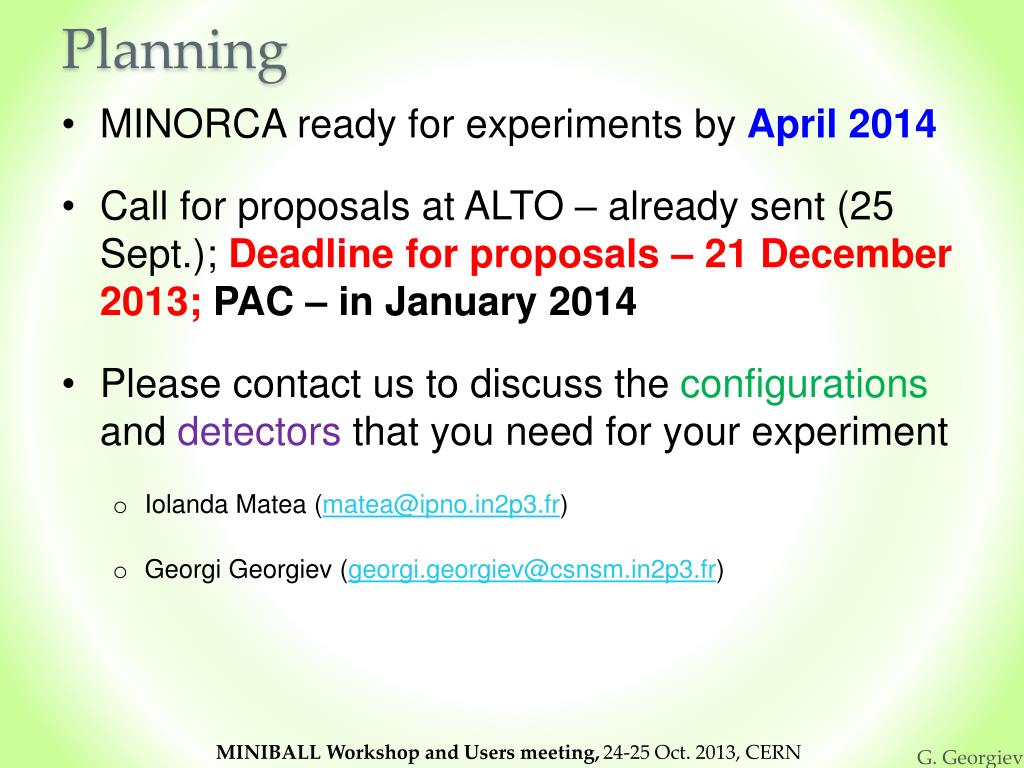 Planning

• MINORCA ready for experiments by April 2014

• Call for proposals at ALTO – already sent (25 Sept.); Deadline for proposals – 21 December 2013; PAC – in January 2014

• Please contact us to discuss the configurations and detectors that you need for your experiment

o Iolanda Matea (matea@ipno.in2p3.fr)

o Georgi Georgiev (georgi.georgiev@csnsm.in2p3.fr)

MINIBALL Workshop and Users meeting, 24-25 Oct. 2013, CERN

G. Georgiev